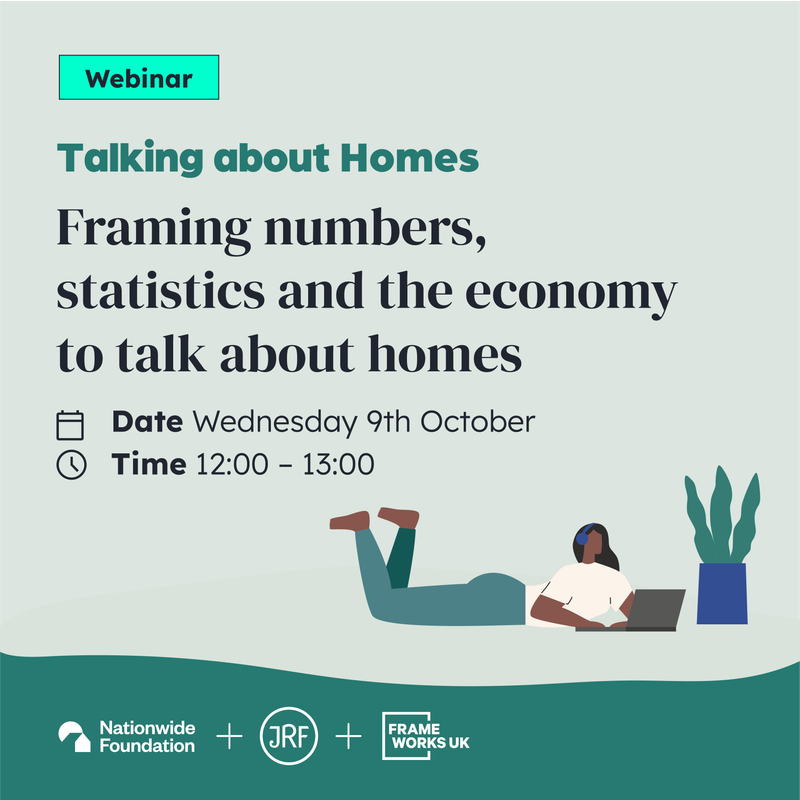 Webinar

Talking about Homes

Framing numbers, statistics and the economy to talk about homes

Date Wednesday 9th October
Time 12:00 – 13:00

Nationwide Foundation + JRF + FRAME WORKS UK